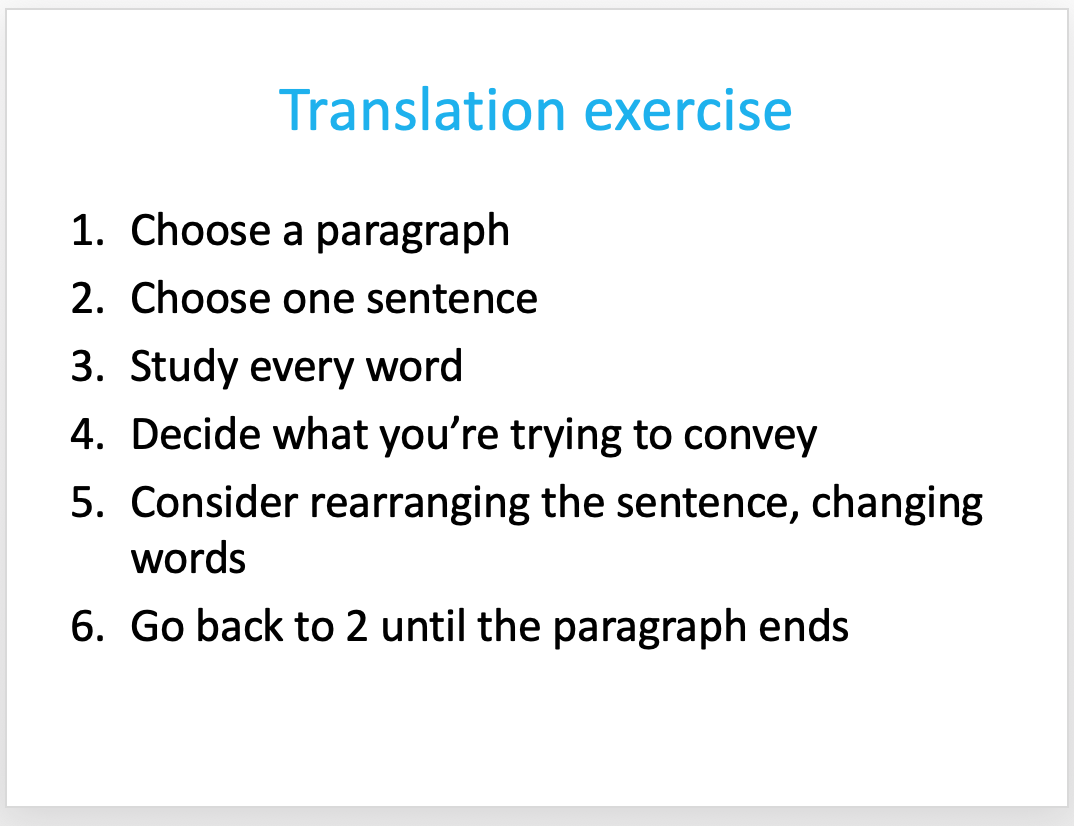 Translation exercise

1. Choose a paragraph
2. Choose one sentence
3. Study every word
4. Decide what you’re trying to convey
5. Consider rearranging the sentence, changing words
6. Go back to 2 until the paragraph ends